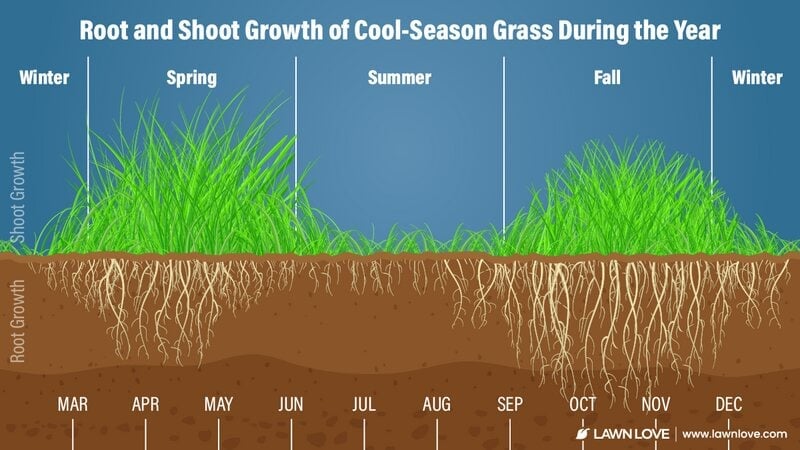 Root and Shoot Growth of Cool-Season Grass During the Year

Winter

Spring

Summer

Fall

Winter

Shoot Growth

Root Growth

MAR

APR

MAY

JUN

JUL

AUG

SEP

OCT

NOV

DEC

LAWN LOVE | www.lawnlove.com